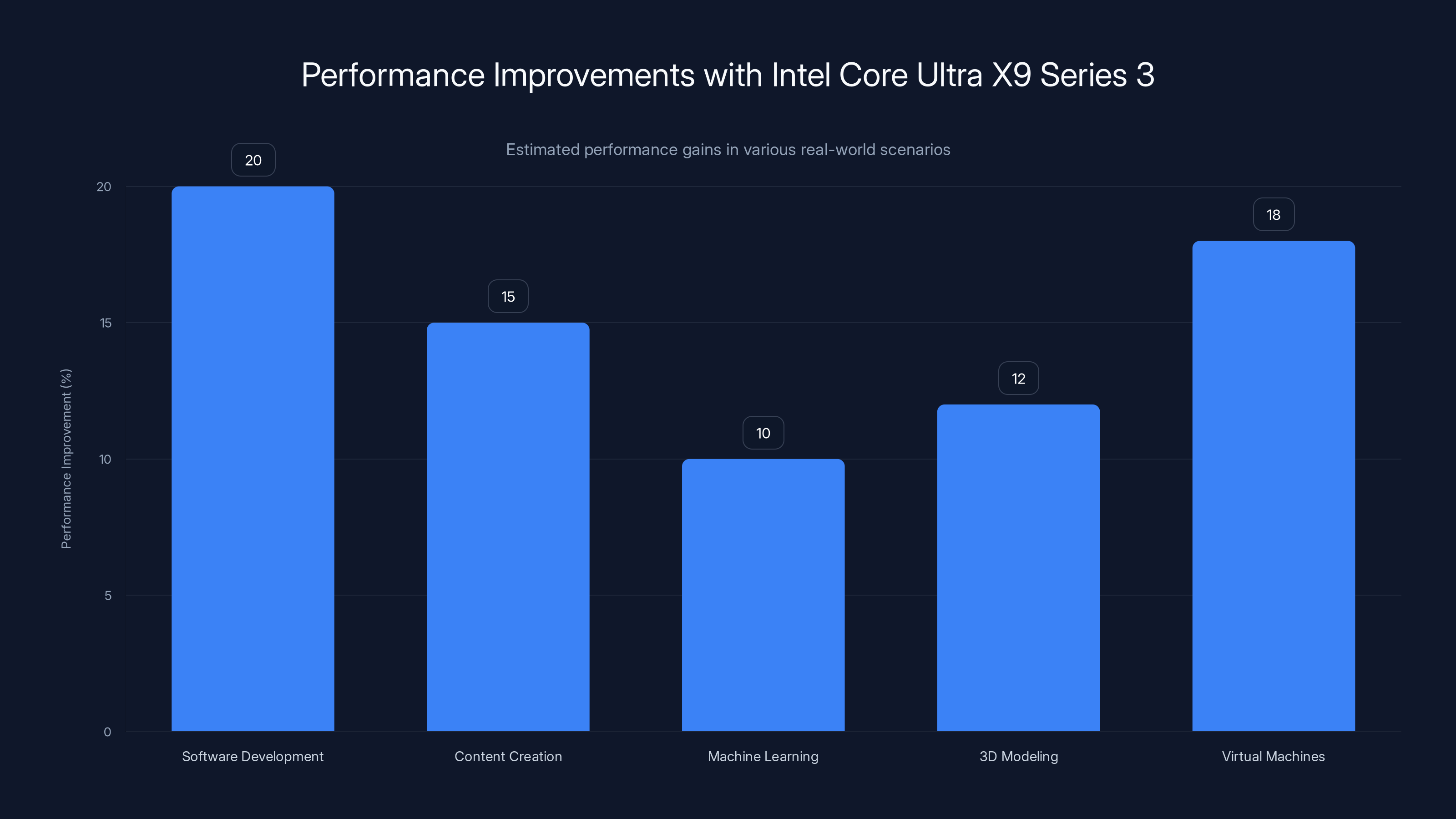 Performance Improvements with Intel Core Ultra X9 Series 3

Estimated performance gains in various real-world scenarios

Performance Improvement (%)

20
15
10
5
0

20
15
10
12
18

Software Development
Content Creation
Machine Learning
3D Modeling
Virtual Machines